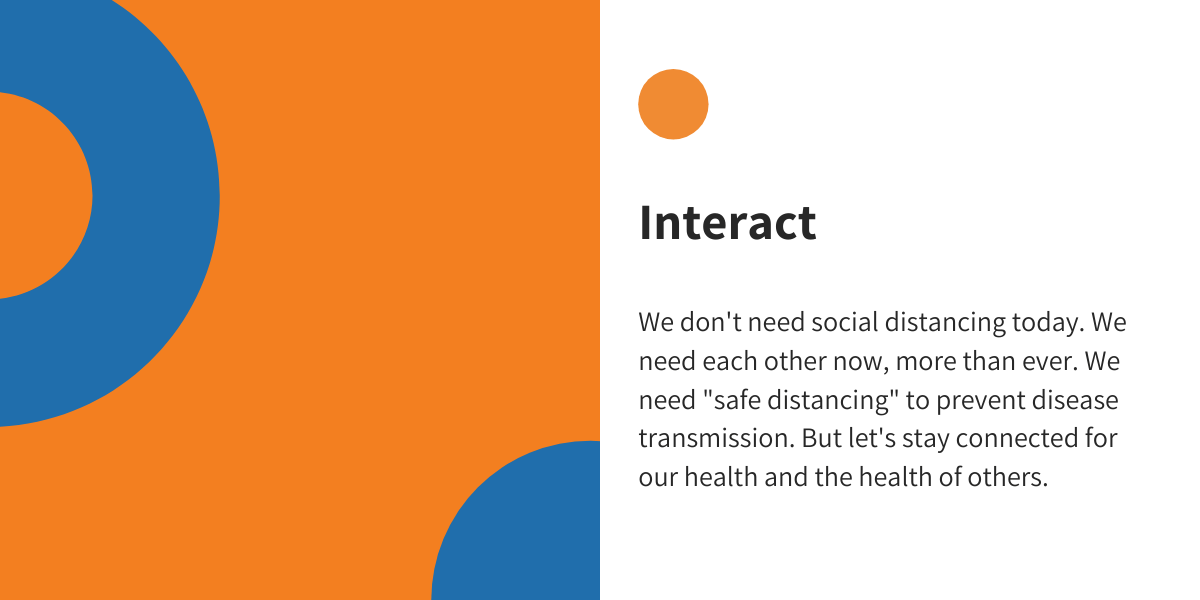 Interact

We don't need social distancing today. We need each other now, more than ever. We need "safe distancing" to prevent disease transmission. But let's stay connected for our health and the health of others.